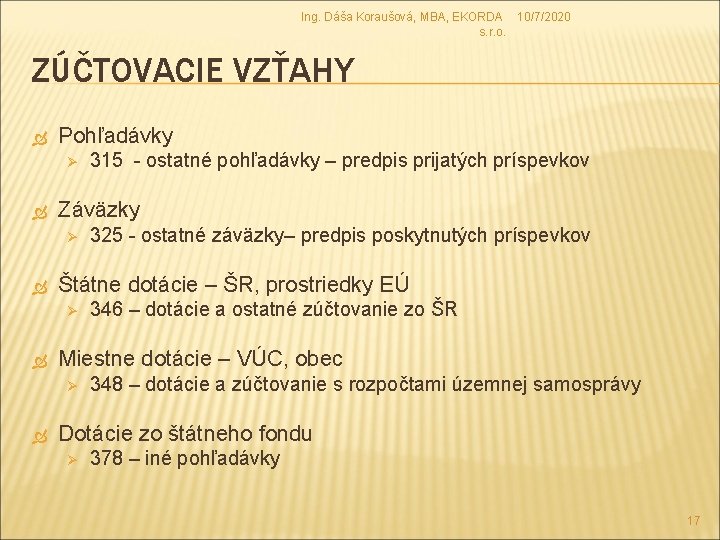 Ing. Dáša Koraušová, MBA, EKORDA s.r.o. 10/7/2020

ZÚČTOVACIE VZŤAHY

Pohľadávky
315 - ostatné pohľadávky – predpis prijatých príspevkov

Záväzky
325 - ostatné záväzky– predpis poskytnutých príspevkov

Štátne dotácie – ŠR, prostriedky EÚ
346 – dotácie a ostatné zúčtovanie zo ŠR

Miestne dotácie – VÚC, obec
348 – dotácie a zúčtovanie s rozpočtami územnej samosprávy

Dotácie zo štátneho fondu
378 – iné pohľadávky

17